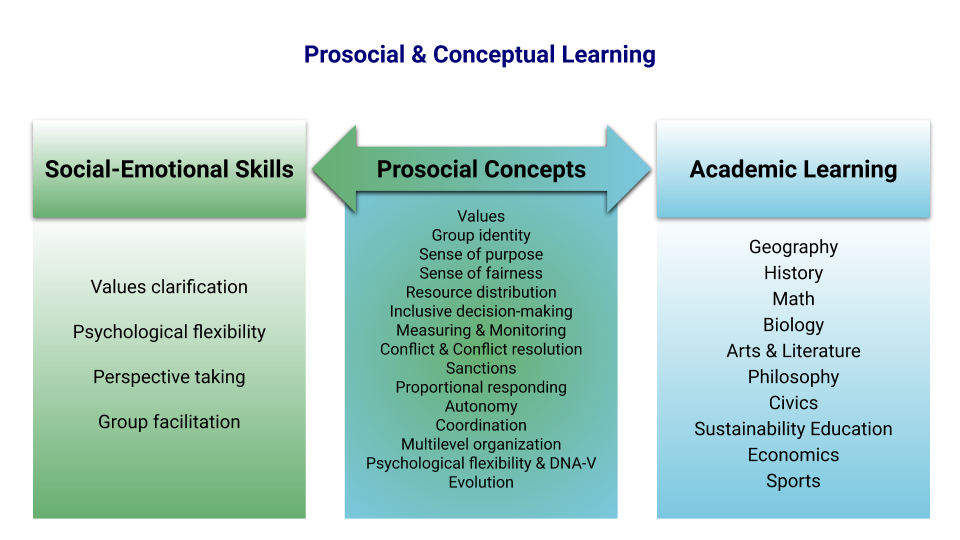 Prosocial & Conceptual Learning

Social-Emotional Skills

Values clarification

Psychological flexibility

Perspective taking

Group facilitation

Prosocial Concepts

Values
Group identity
Sense of purpose
Sense of fairness
Resource distribution
Inclusive decision-making
Measuring & Monitoring
Conflict & Conflict resolution
Sanctions
Proportional responding
Autonomy
Coordination
Multilevel organization
Psychological flexibility & DNA-V
Evolution

Academic Learning

Geography
History
Math
Biology
Arts & Literature
Philosophy
Civics
Sustainability Education
Economics
Sports